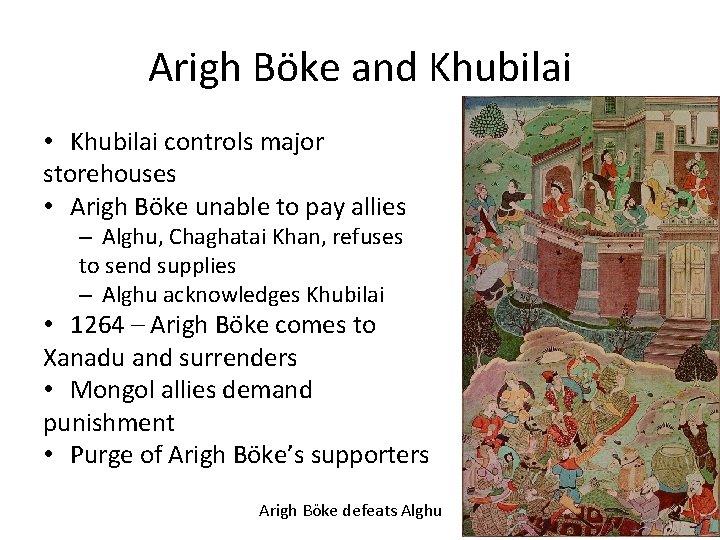 Arigh Böke and Khubilai

• Khubilai controls major storehouses
• Arigh Böke unable to pay allies
– Alghu, Chaghatai Khan, refuses to send supplies
– Alghu acknowledges Khubilai
• 1264 – Arigh Böke comes to Xanadu and surrenders
• Mongol allies demand punishment
• Purge of Arigh Böke's supporters

Arigh Böke defeats Alghu